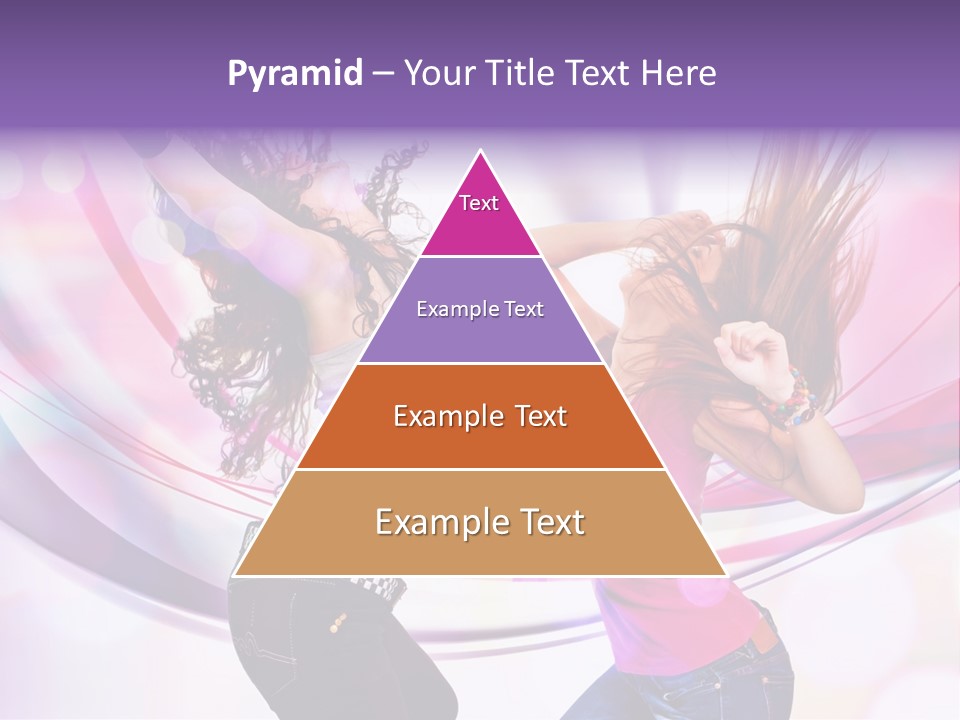 Pyramid – Your Title Text Here

Text

Example Text

Example Text

Example Text